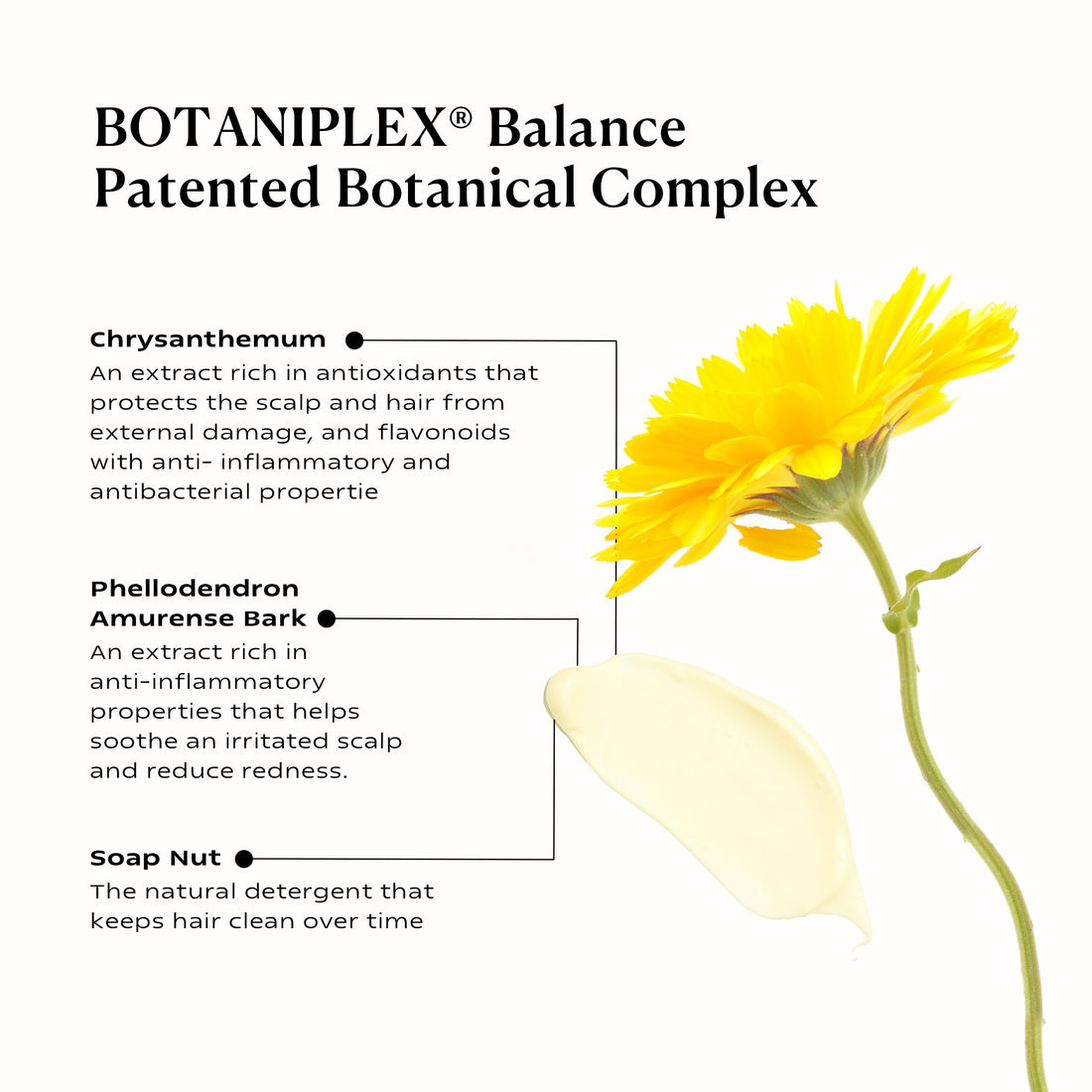 BOTANIPLEX® Balance
Patented Botanical Complex

Chrysanthemum
An extract rich in antioxidants that protects the scalp and hair from external damage, and flavonoids with anti- inflammatory and antibacterial propertie

Phellodendron Amurense Bark
An extract rich in anti-inflammatory properties that helps soothe an irritated scalp and reduce redness.

Soap Nut
The natural detergent that keeps hair clean over time